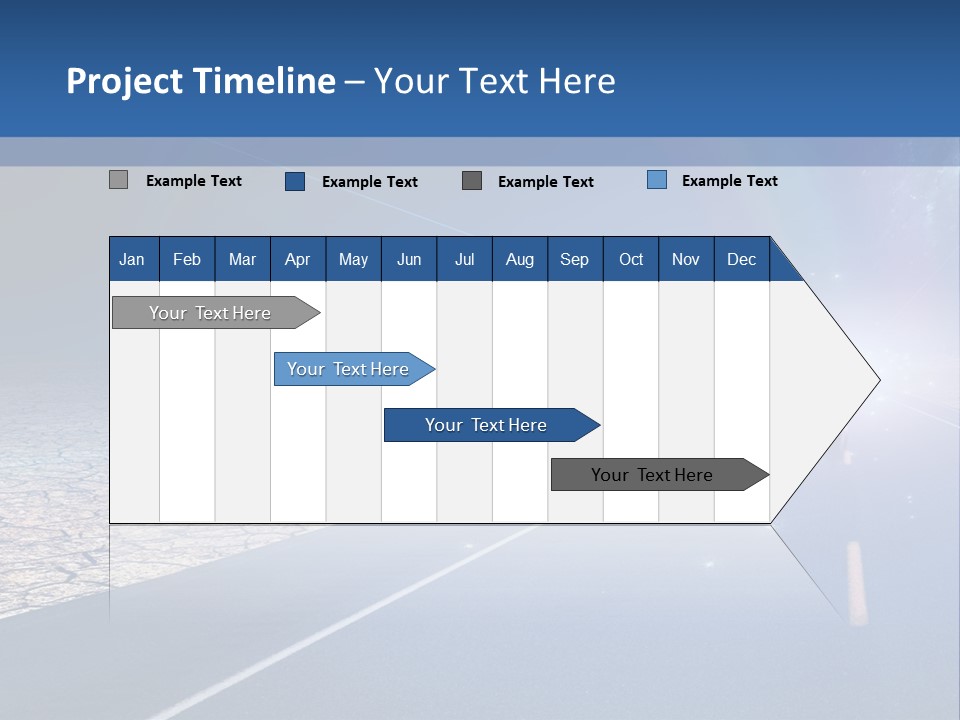 Project Timeline – Your Text Here

Example Text Example Text Example Text Example Text

| Jan | Feb | Mar | Apr | May | Jun | Jul | Aug | Sep | Oct | Nov | Dec |
|---|---|---|---|---|---|---|---|---|---|---|---|

Your Text Here

Your Text Here

Your Text Here

Your Text Here